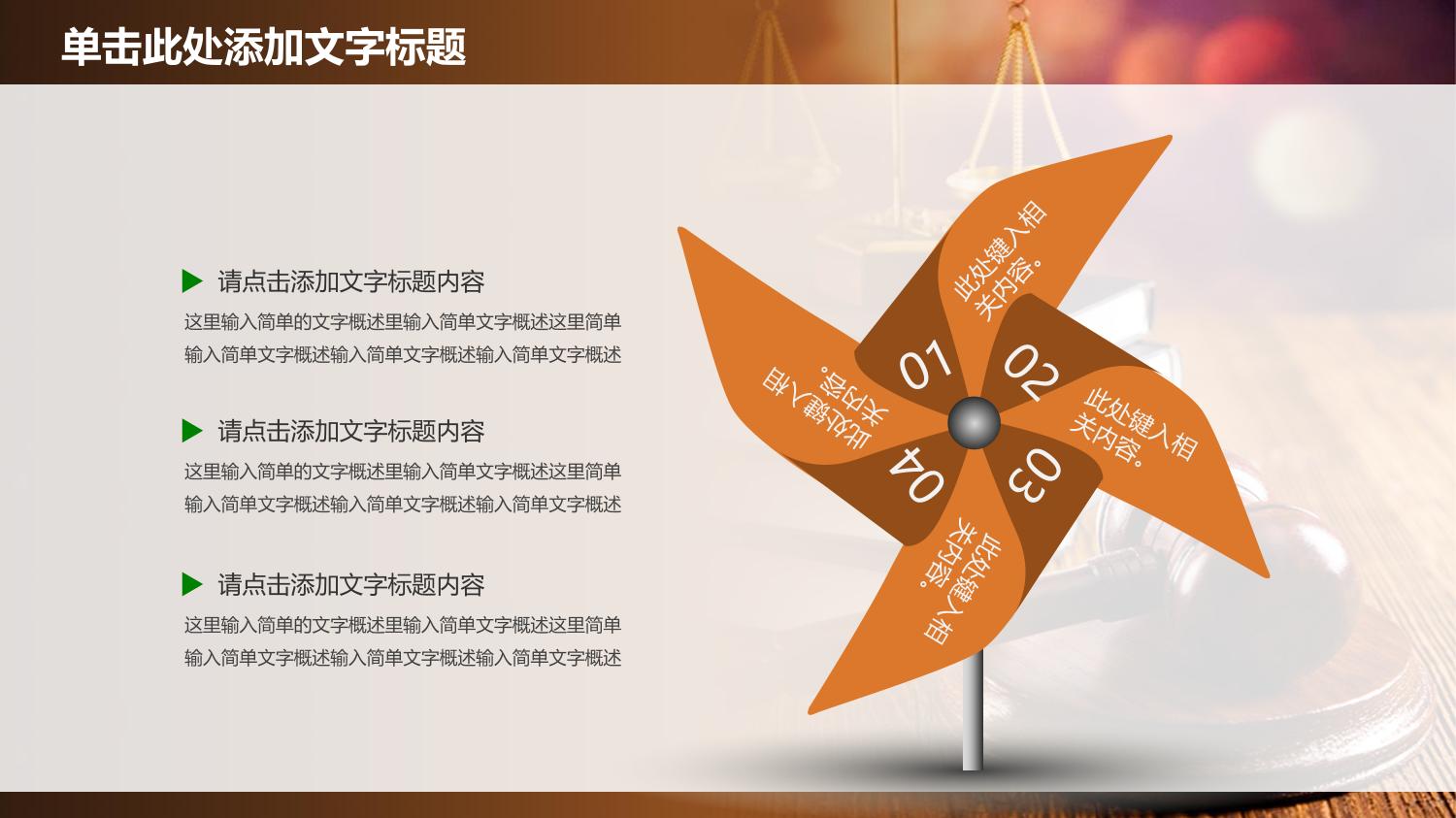 单击此处添加文字标题

请点击添加文字标题内容

这里输入简单的文字概述里输入简单文字概述这里简单输入简单文字概述输入简单文字概述输入简单文字概述

请点击添加文字标题内容

这里输入简单的文字概述里输入简单文字概述这里简单输入简单文字概述输入简单文字概述输入简单文字概述

请点击添加文字标题内容

这里输入简单的文字概述里输入简单文字概述这里简单输入简单文字概述输入简单文字概述输入简单文字概述

01

此处键入相关内容。

02

此处键入相关内容。

03

此处键入相关内容。

04

此处键入相关内容。